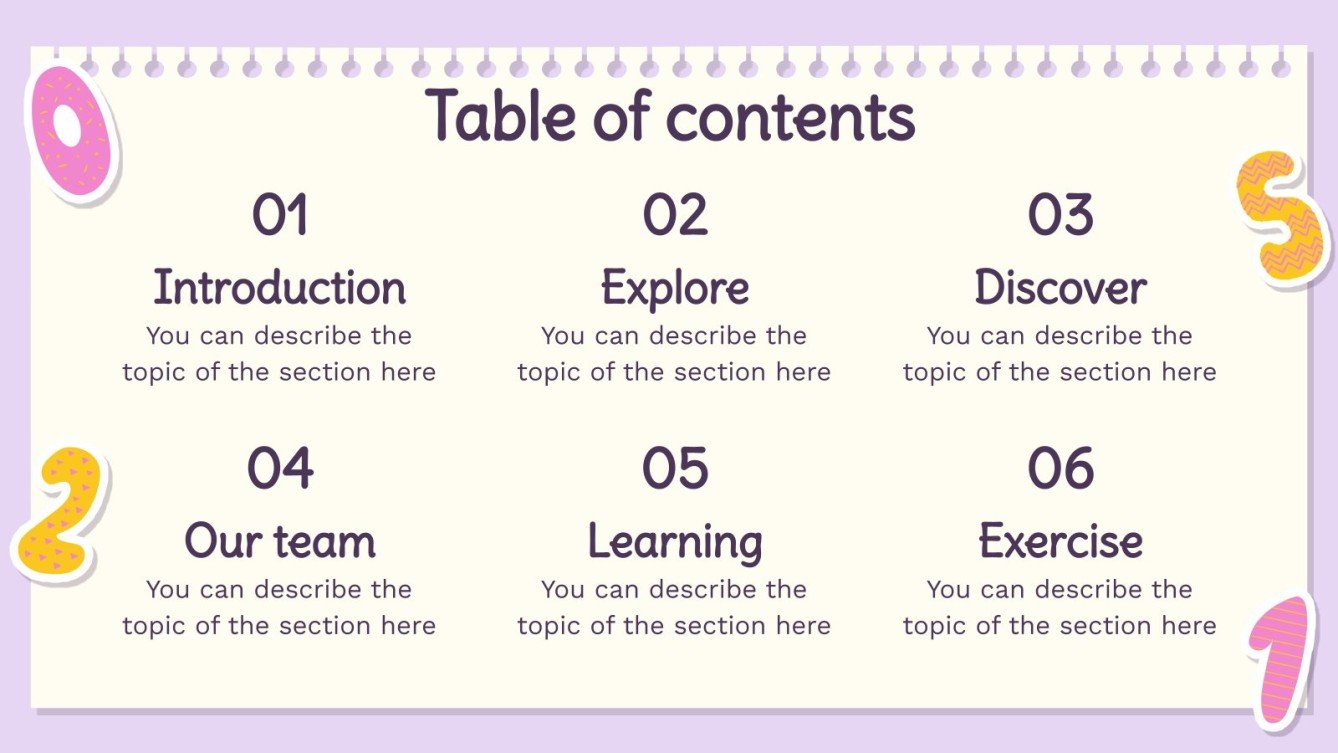 Table of contents

01
Introduction
You can describe the topic of the section here

02
Explore
You can describe the topic of the section here

03
Discover
You can describe the topic of the section here

04
Our team
You can describe the topic of the section here

05
Learning
You can describe the topic of the section here

06
Exercise
You can describe the topic of the section here